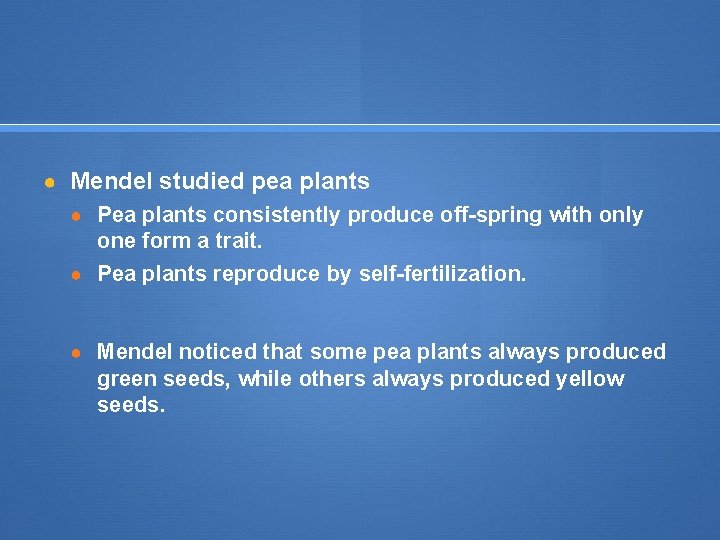 - Mendel studied pea plants
  - Pea plants consistently produce off-spring with only one form a trait.
  - Pea plants reproduce by self-fertilization.

  - Mendel noticed that some pea plants always produced green seeds, while others always produced yellow seeds.